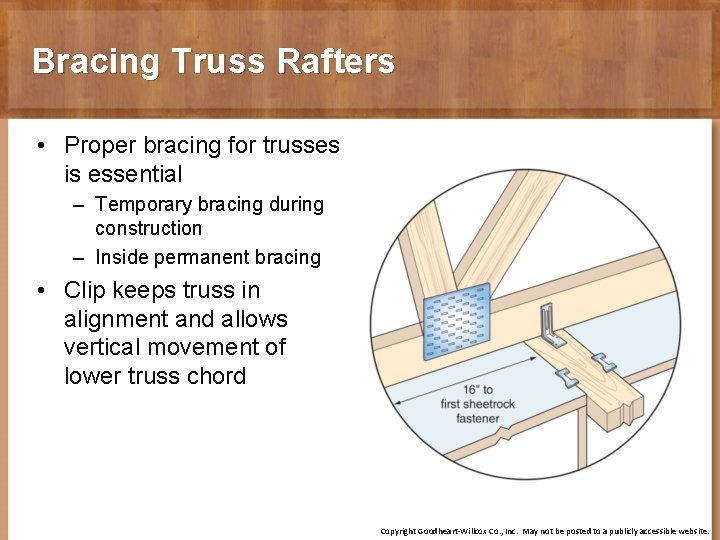 Bracing Truss Rafters

• Proper bracing for trusses is essential
– Temporary bracing during construction
– Inside permanent bracing

• Clip keeps truss in alignment and allows vertical movement of lower truss chord

16" to first sheetrock fastener

Copyright Goodheart-Willcox Co., Inc. May not be posted to a publicly accessible website.